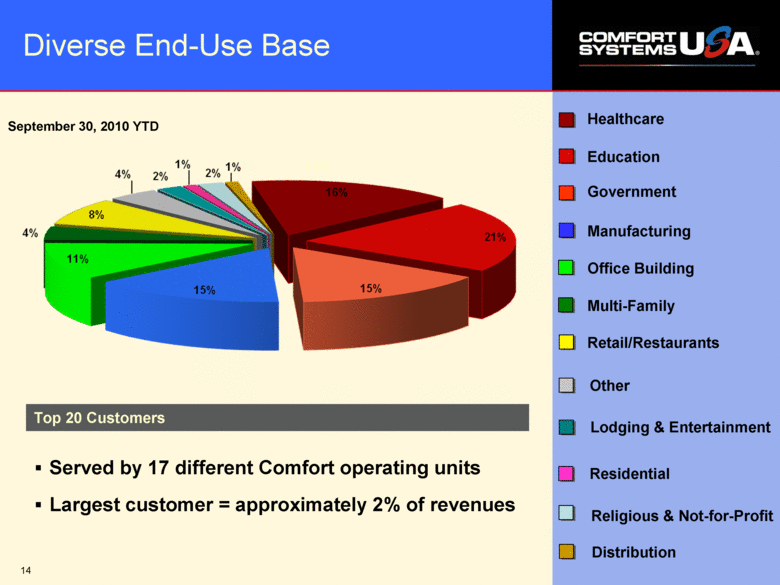 Diverse End-Use Base

COMFORT SYSTEMS USA.

September 30, 2010 YTD

16%
21%
15%
15%
11%
4%
8%
4%
2%
1%
2%
1%

Healthcare
Education
Government
Manufacturing
Office Building
Multi-Family
Retail/Restaurants
Other
Lodging & Entertainment
Residential
Religious & Not-for-Profit
Distribution

Top 20 Customers

▪ Served by 17 different Comfort operating units

▪ Largest customer = approximately 2% of revenues

14